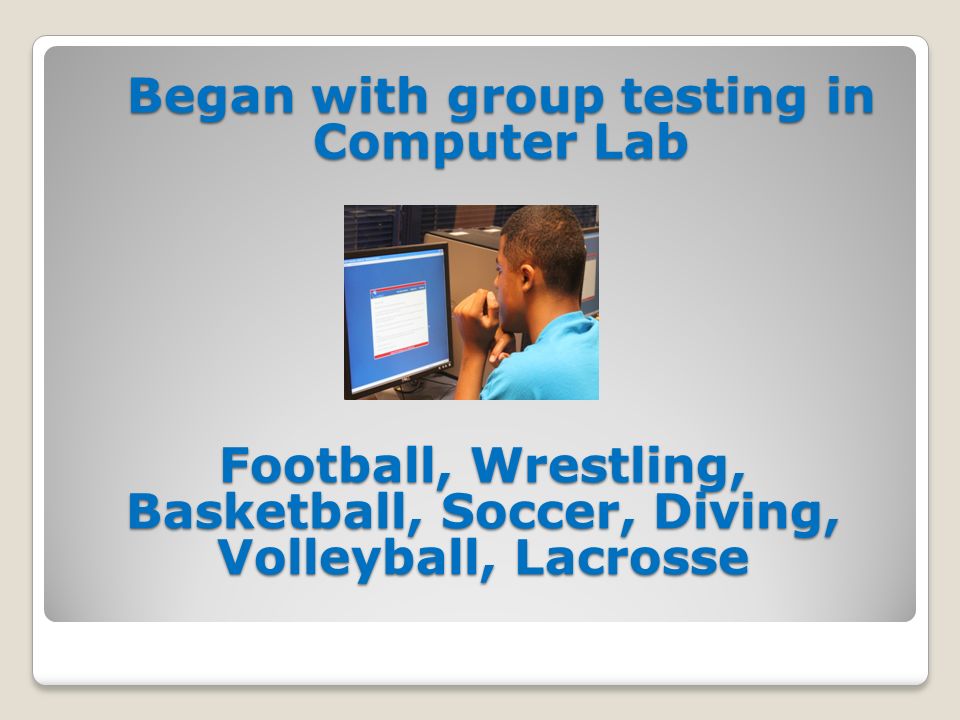 Began with group testing in Computer Lab

Football, Wrestling, Basketball, Soccer, Diving, Volleyball, Lacrosse